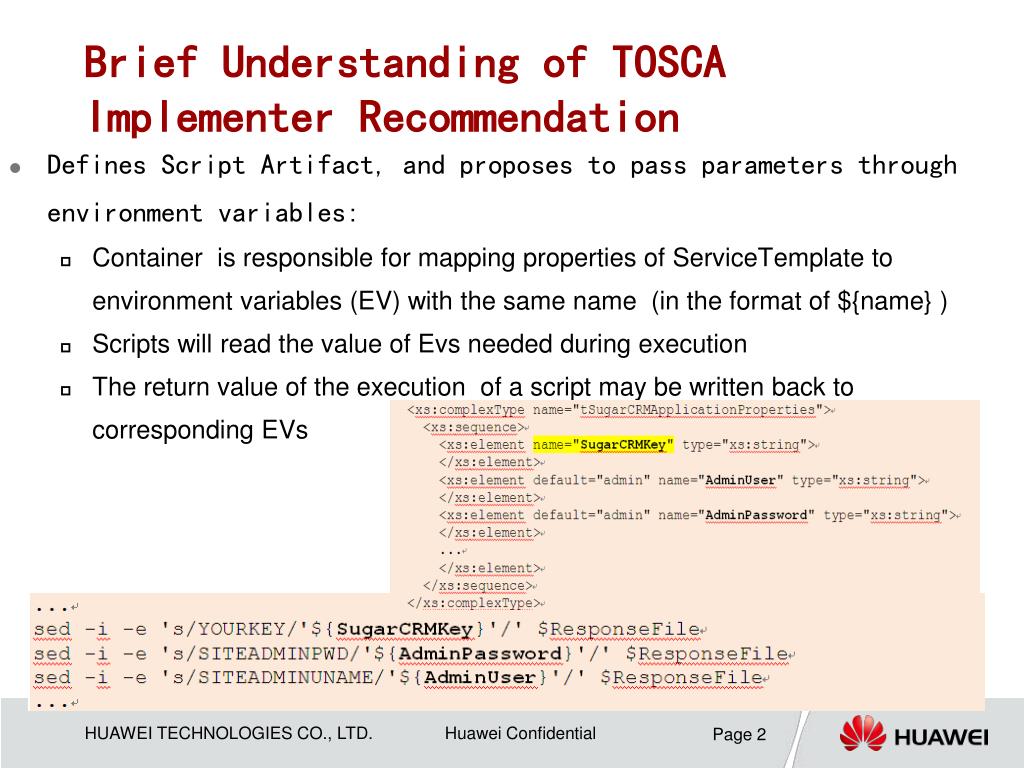 Brief Understanding of TOSCA Implementer Recommendation

Defines Script Artifact, and proposes to pass parameters through environment variables:

Container is responsible for mapping properties of ServiceTemplate to environment variables (EV) with the same name (in the format of ${name} )

Scripts will read the value of Evs needed during execution

The return value of the execution of a script may be written back to corresponding EVs

<xs:complexType name="tSugarCRMApplicationProperties">
<xs:sequence>
<xs:element name="SugarCRMKey" type="xs:string">
</xs:element>
<xs:element default="admin" name="AdminUser" type="xs:string">
</xs:element>
<xs:element default="admin" name="AdminPassword" type="xs:string">
</xs:element>
...
</xs:element>
</xs:sequence>
</xs:complexType>

...
sed -i -e 's/YOURKEY/'${SugarCRMKey}'/' $ResponseFile
sed -i -e 's/SITEADMINPWD/'${AdminPassword}'/' $ResponseFile
sed -i -e 's/SITEADMINUNAME/'${AdminUser}'/' $ResponseFile
...

HUAWEI TECHNOLOGIES CO., LTD.
Huawei Confidential
Page 2
HUAWEI